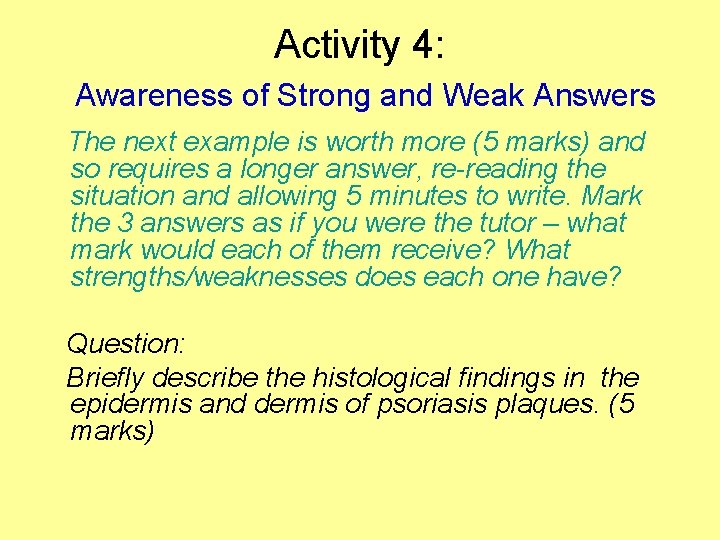 Activity 4:

Awareness of Strong and Weak Answers

The next example is worth more (5 marks) and so requires a longer answer, re-reading the situation and allowing 5 minutes to write. Mark the 3 answers as if you were the tutor – what mark would each of them receive? What strengths/weaknesses does each one have?

Question:

Briefly describe the histological findings in the epidermis and dermis of psoriasis plaques. (5 marks)